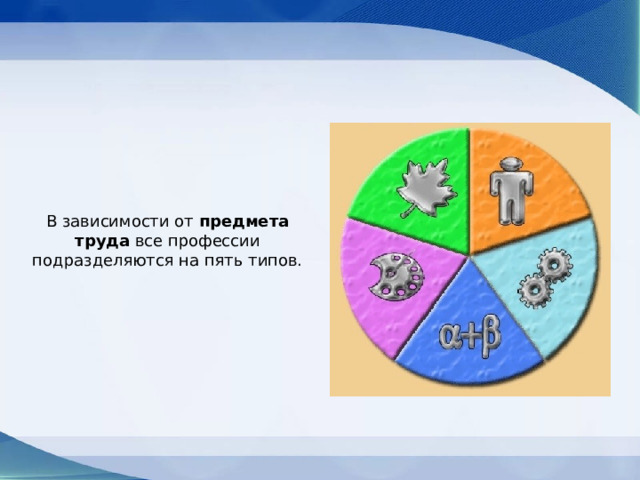 В зависимости от **предмета труда** все профессии подразделяются на пять типов.

$\alpha+\beta$